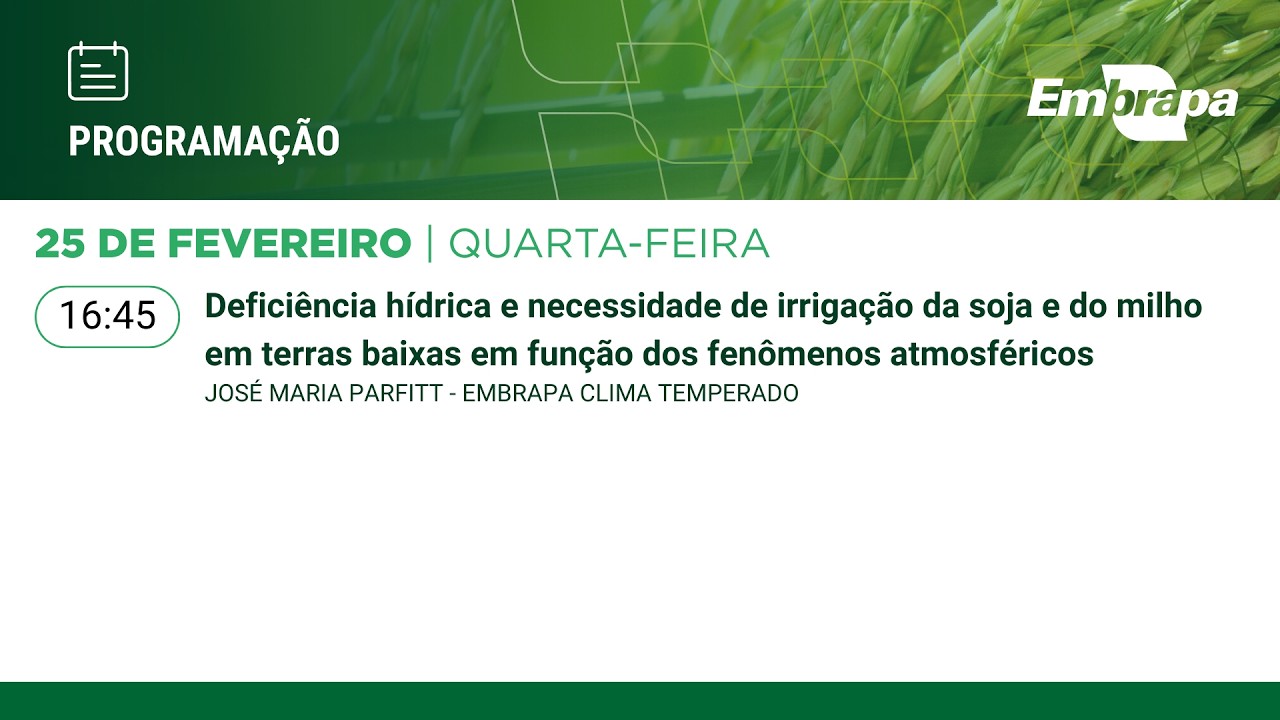 PROGRAMAÇÃO

Embrapa

25 DE FEVEREIRO | QUARTA-FEIRA

16:45

Deficiência hídrica e necessidade de irrigação da soja e do milho em terras baixas em função dos fenômenos atmosféricos

JOSÉ MARIA PARFITT - EMBRAPA CLIMA TEMPERADO